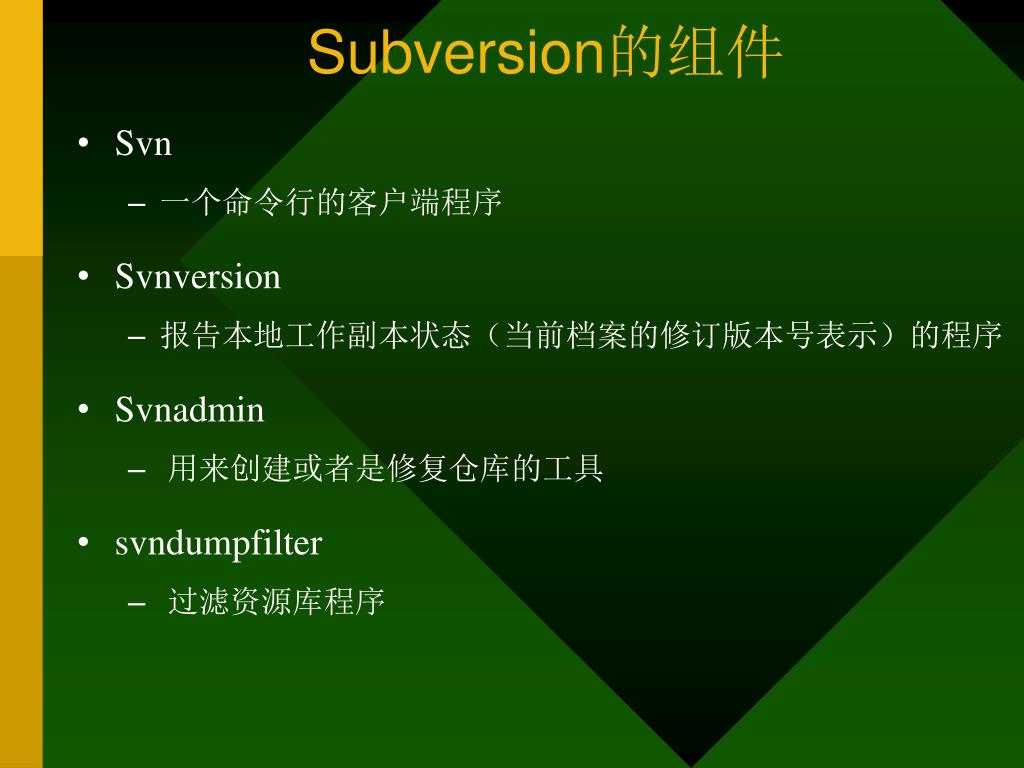 Subversion的组件

• Svn
– 一个命令行的客户端程序

• Svnversion
– 报告本地工作副本状态（当前档案的修订版本号表示）的程序

• Svnadmin
– 用来创建或者是修复仓库的工具

• svndumpfilter
– 过滤资源库程序